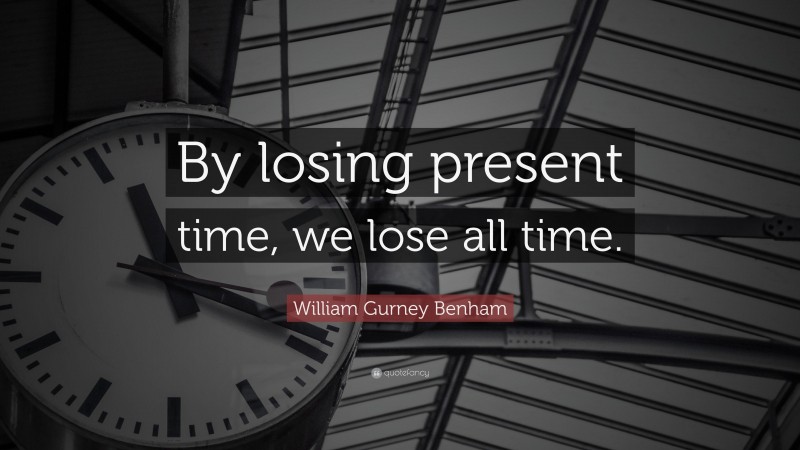 By losing present time, we lose all time.

William Gurney Benham

quotefancy